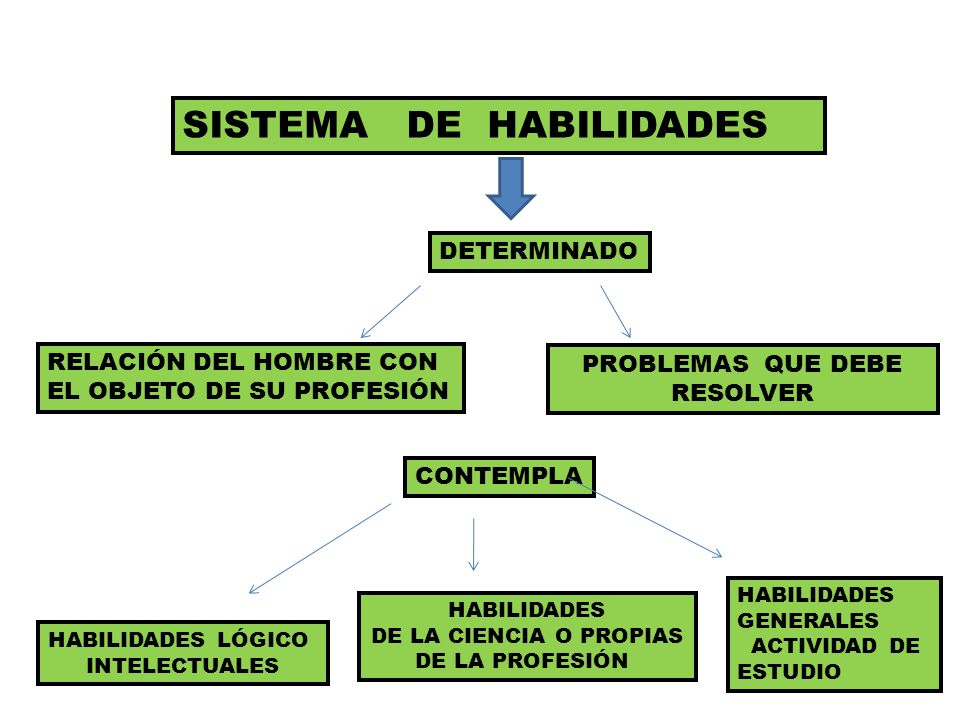 SISTEMA DE HABILIDADES

DETERMINADO

RELACIÓN DEL HOMBRE CON EL OBJETO DE SU PROFESIÓN

PROBLEMAS QUE DEBE RESOLVER

CONTEMPLA

HABILIDADES LÓGICO INTELECTUALES

HABILIDADES DE LA CIENCIA O PROPIAS DE LA PROFESIÓN

HABILIDADES GENERALES ACTIVIDAD DE ESTUDIO